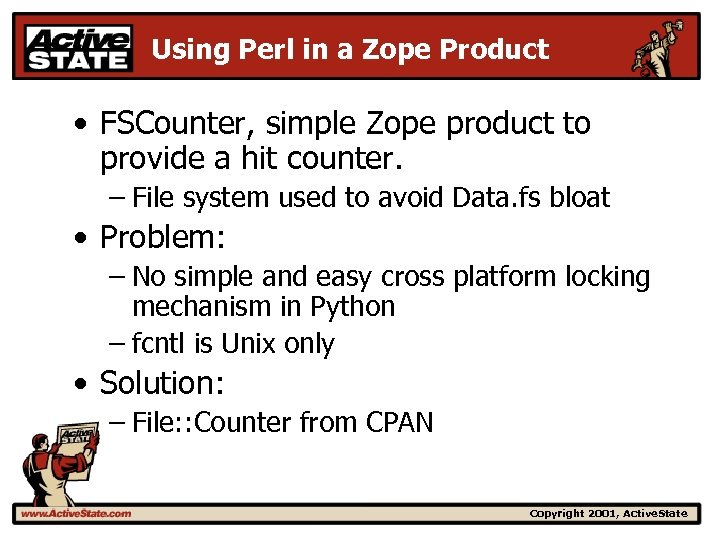 Active STATE

Using Perl in a Zope Product

• FSCounter, simple Zope product to provide a hit counter.
 – File system used to avoid Data.fs bloat
• Problem:
 – No simple and easy cross platform locking mechanism in Python
 – fcntl is Unix only
• Solution:
 – File::Counter from CPAN

Active STATE

www.ActiveState.com

Copyright 2001, ActiveState